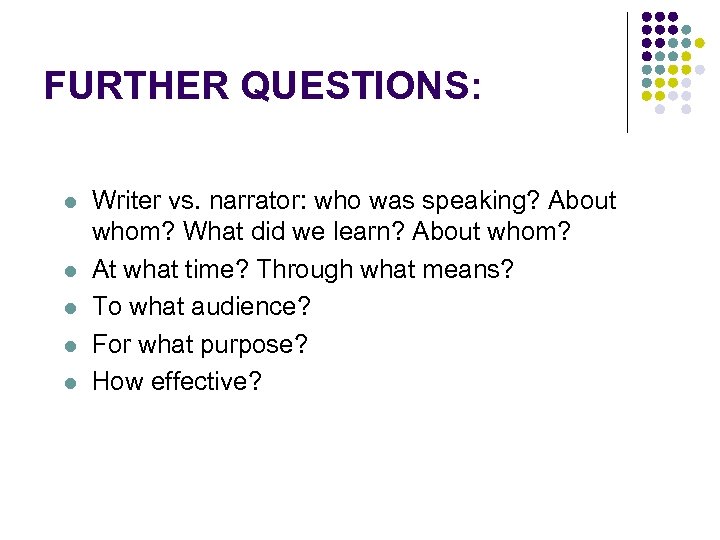 FURTHER QUESTIONS:

- Writer vs. narrator: who was speaking? About whom? What did we learn? About whom?
- At what time? Through what means?
- To what audience?
- For what purpose?
- How effective?